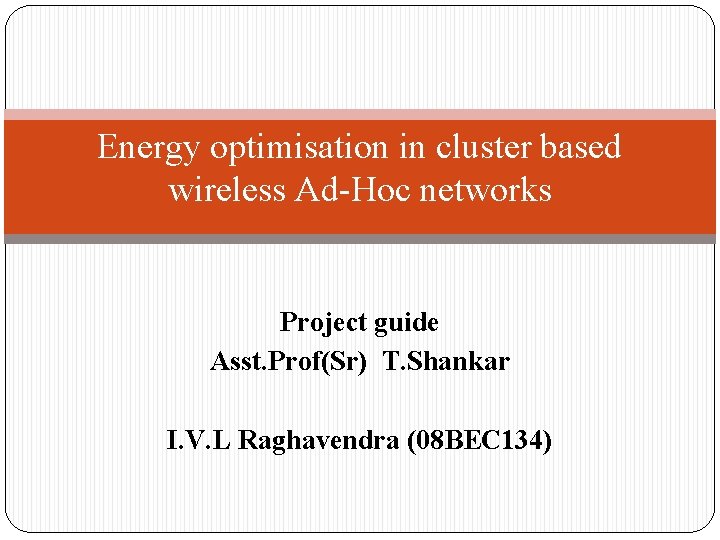 Energy optimisation in cluster based wireless Ad-Hoc networks

Project guide
Asst.Prof(Sr) T.Shankar

I.V.L Raghavendra (08BEC134)